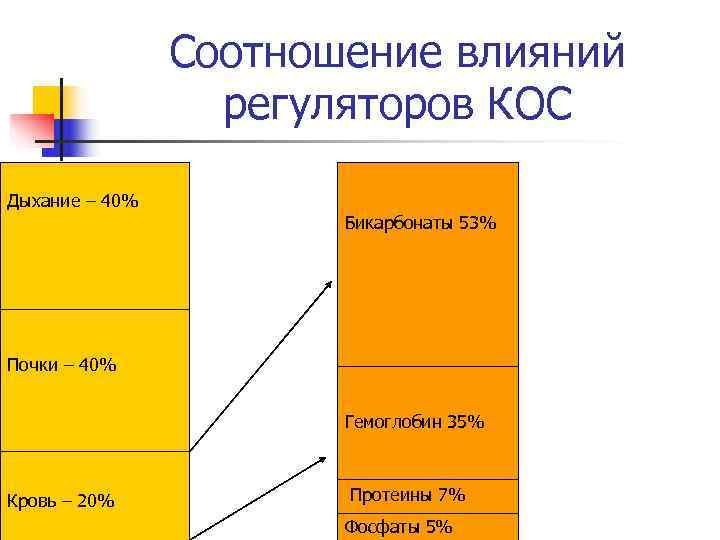 Соотношение влияний регуляторов КОС

Дыхание – 40%

Почки – 40%

Кровь – 20%

Бикарбонаты 53%

Гемоглобин 35%

Протеины 7%

Фосфаты 5%